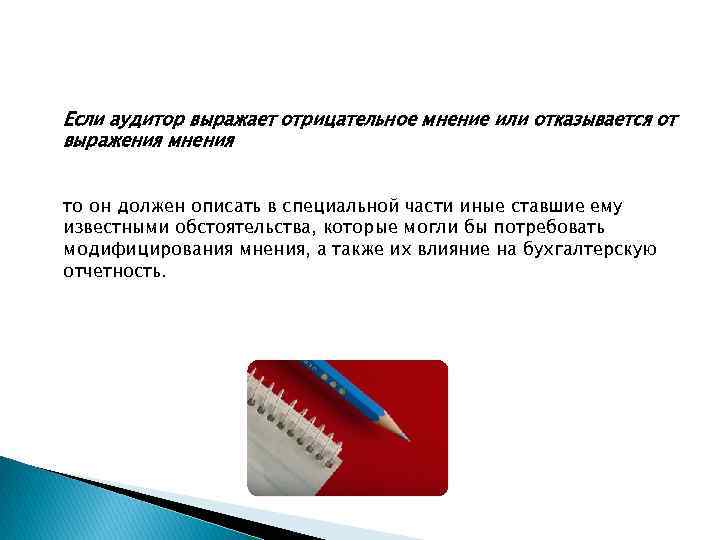 Если аудитор выражает отрицательное мнение или отказывается от выражения мнения

то он должен описать в специальной части иные ставшие ему известными обстоятельства, которые могли бы потребовать модифицирования мнения, а также их влияние на бухгалтерскую отчетность.